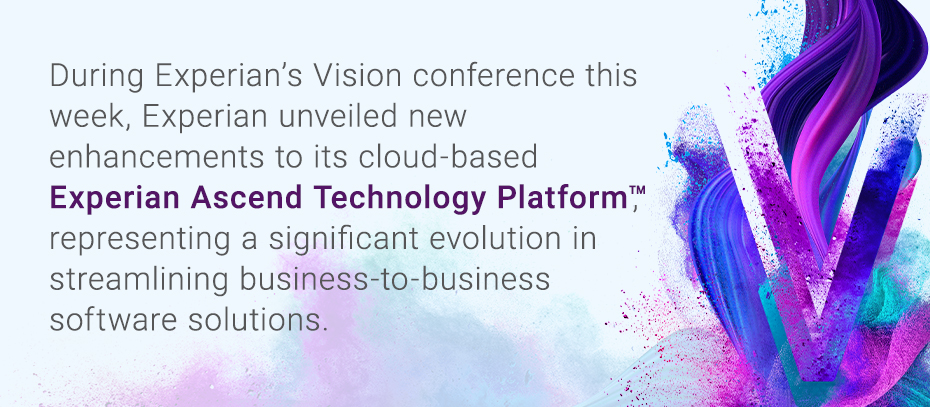 During Experian's Vision conference this week, Experian unveiled new enhancements to its cloud-based Experian Ascend Technology Platform™, representing a significant evolution in streamlining business-to-business software solutions.